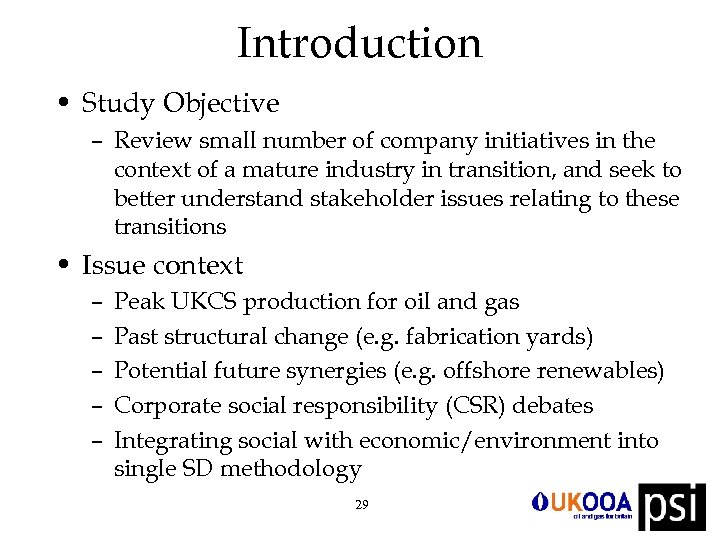 Introduction

• Study Objective
– Review small number of company initiatives in the context of a mature industry in transition, and seek to better understand stakeholder issues relating to these transitions

• Issue context
– Peak UKCS production for oil and gas
– Past structural change (e.g. fabrication yards)
– Potential future synergies (e.g. offshore renewables)
– Corporate social responsibility (CSR) debates
– Integrating social with economic/environment into single SD methodology

29

UKOOA
oil and gas for britain

psi